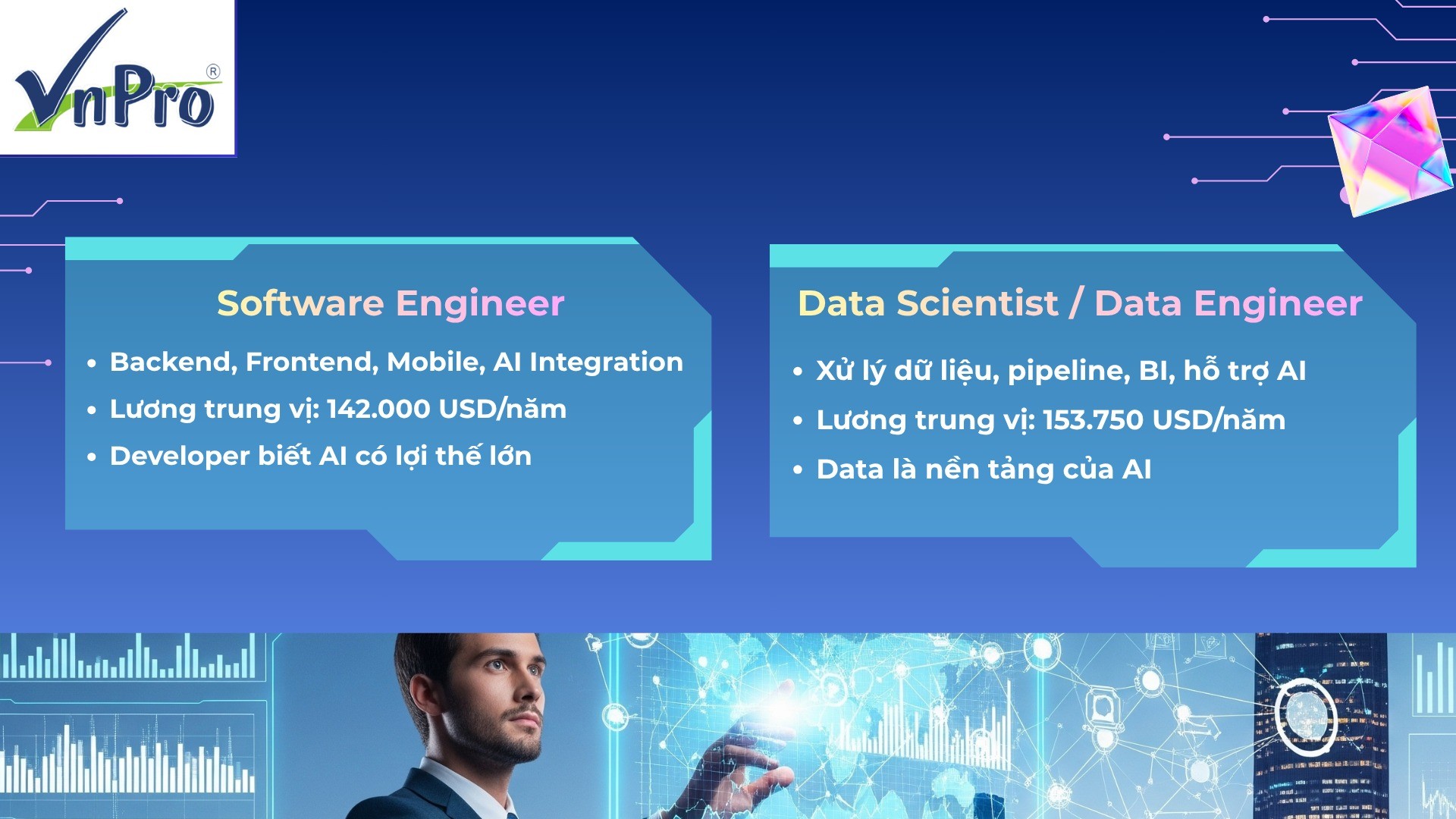 VnPro®

Software Engineer

• Backend, Frontend, Mobile, AI Integration
• Lương trung vị: 142.000 USD/năm
• Developer biết AI có lợi thế lớn

Data Scientist / Data Engineer

• Xử lý dữ liệu, pipeline, BI, hỗ trợ AI
• Lương trung vị: 153.750 USD/năm
• Data là nền tảng của AI